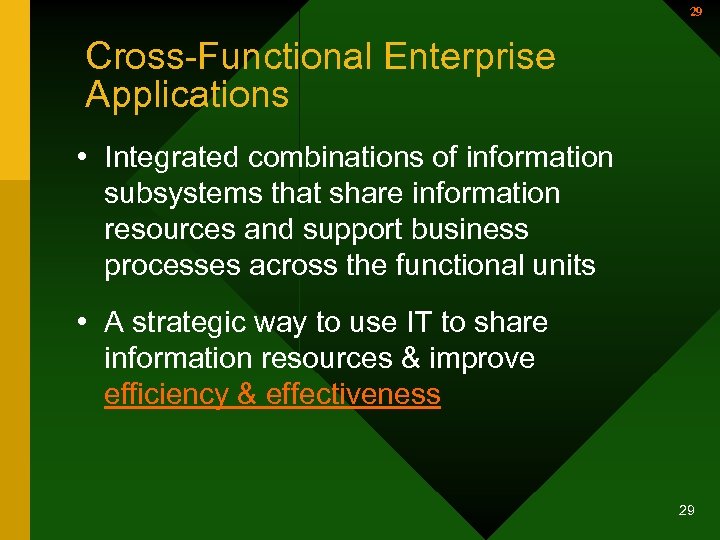 29

Cross-Functional Enterprise Applications

• Integrated combinations of information subsystems that share information resources and support business processes across the functional units

• A strategic way to use IT to share information resources & improve efficiency & effectiveness

29